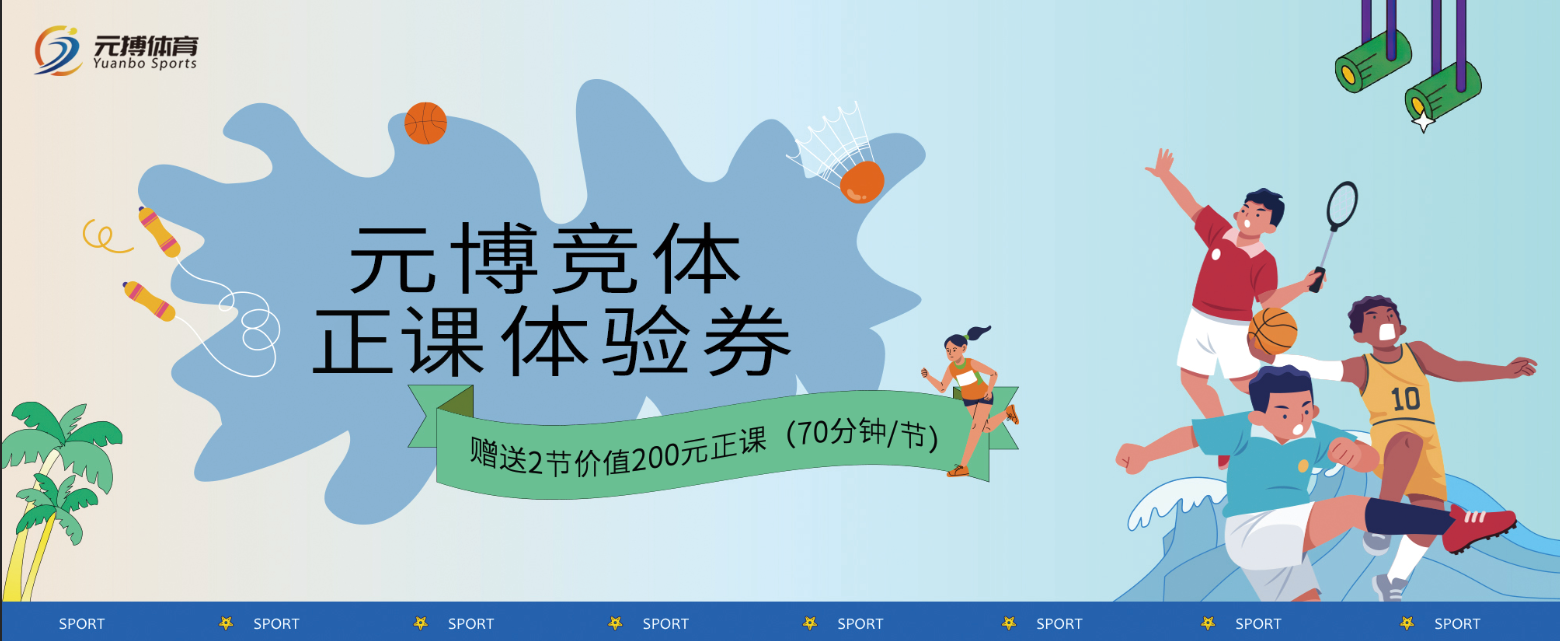 元博体育
Yuanbo Sports

元博竞体
正课体验券

赠送2节价值200元正课（70分钟/节）

10

SPORT SPORT SPORT SPORT SPORT SPORT SPORT SPORT